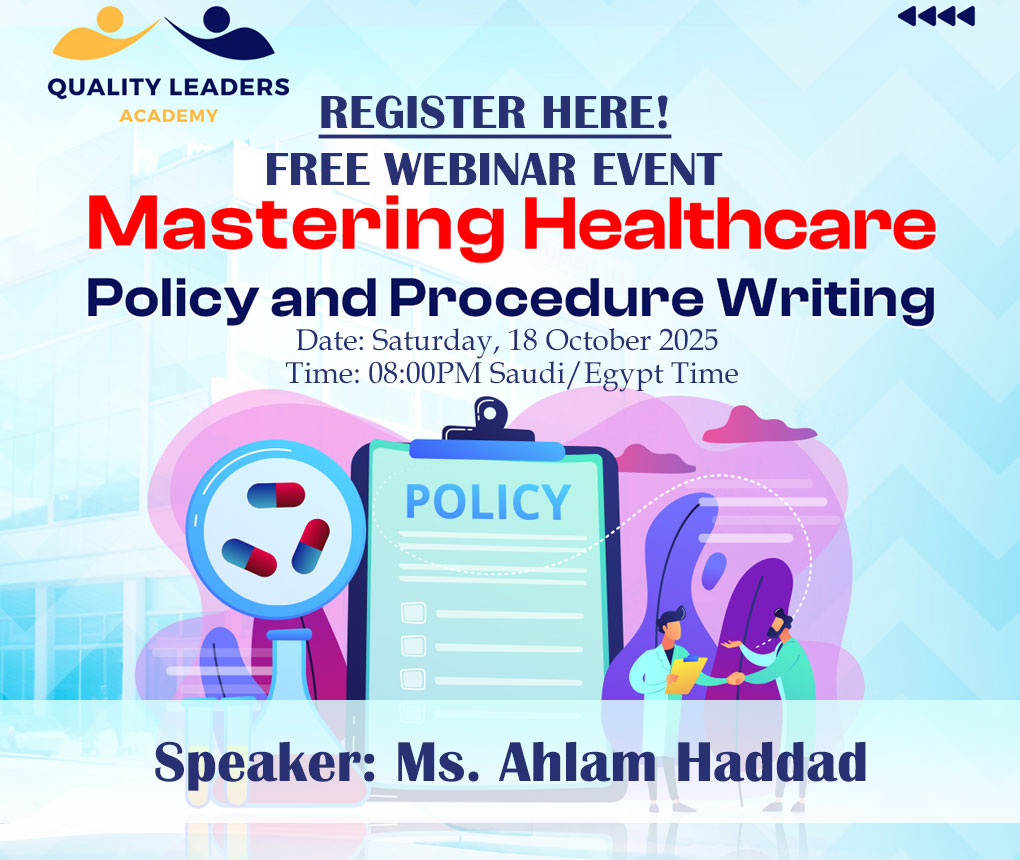 QUALITY LEADERS
ACADEMY

REGISTER HERE!
FREE WEBINAR EVENT
Mastering Healthcare
Policy and Procedure Writing
Date: Saturday, 18 October 2025
Time: 08:00PM Saudi/Egypt Time

POLICY

Speaker: Ms. Ahlam Haddad